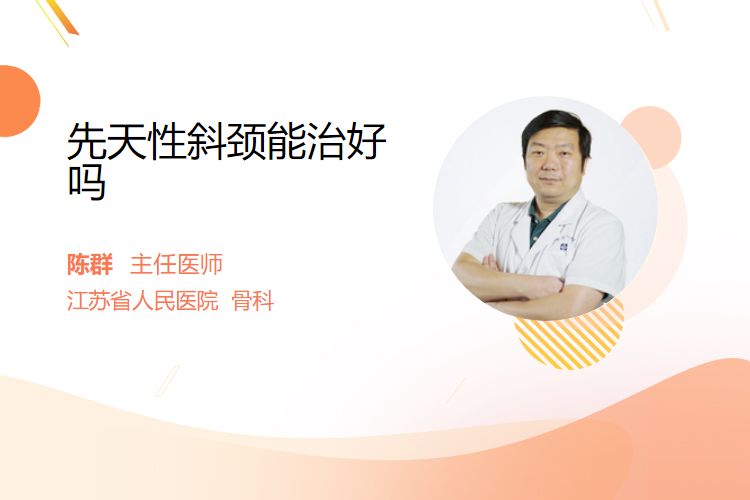 先天性斜颈能治好吗

陈群 主任医师
江苏省人民医院 骨科